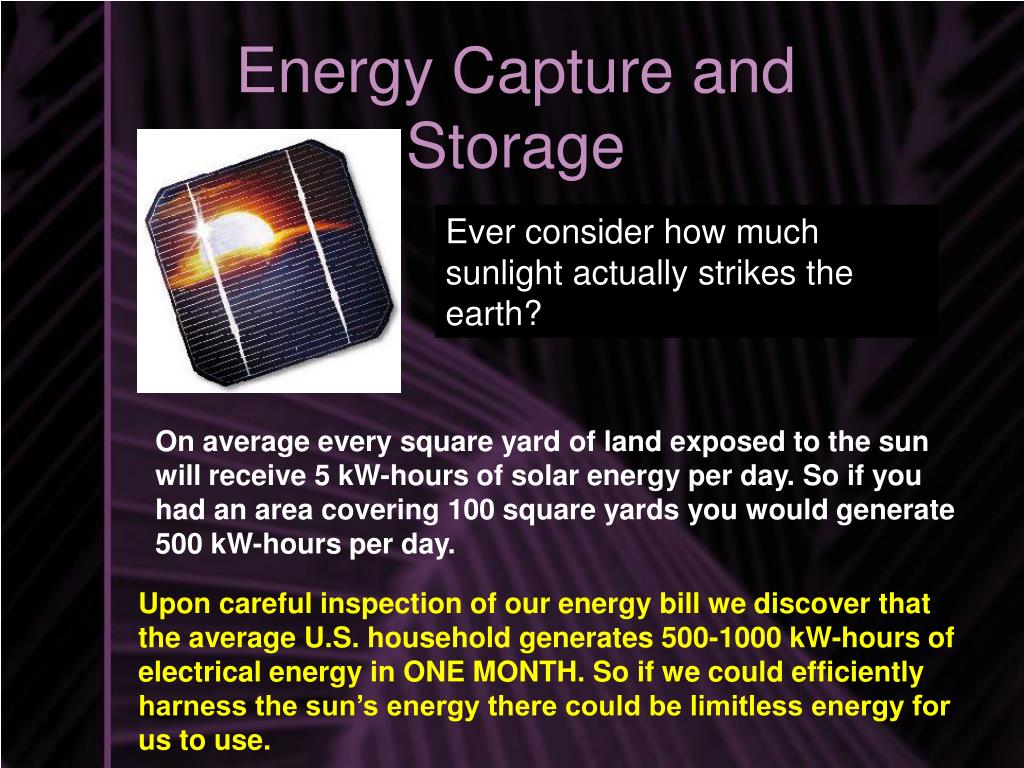 Energy Capture and Storage

Ever consider how much sunlight actually strikes the earth?

On average every square yard of land exposed to the sun will receive 5 kW-hours of solar energy per day. So if you had an area covering 100 square yards you would generate 500 kW-hours per day.

Upon careful inspection of our energy bill we discover that the average U.S. household generates 500-1000 kW-hours of electrical energy in ONE MONTH. So if we could efficiently harness the sun’s energy there could be limitless energy for us to use.